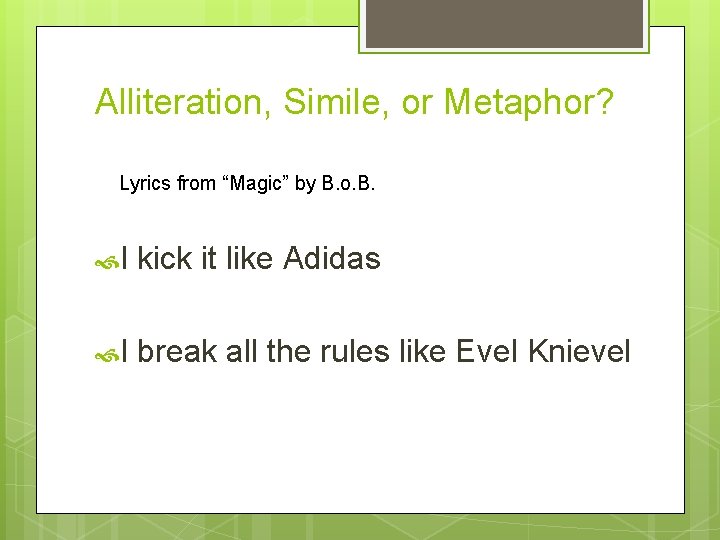 Alliteration, Simile, or Metaphor?

Lyrics from “Magic” by B.o.B.

I kick it like Adidas

I break all the rules like Evel Knievel